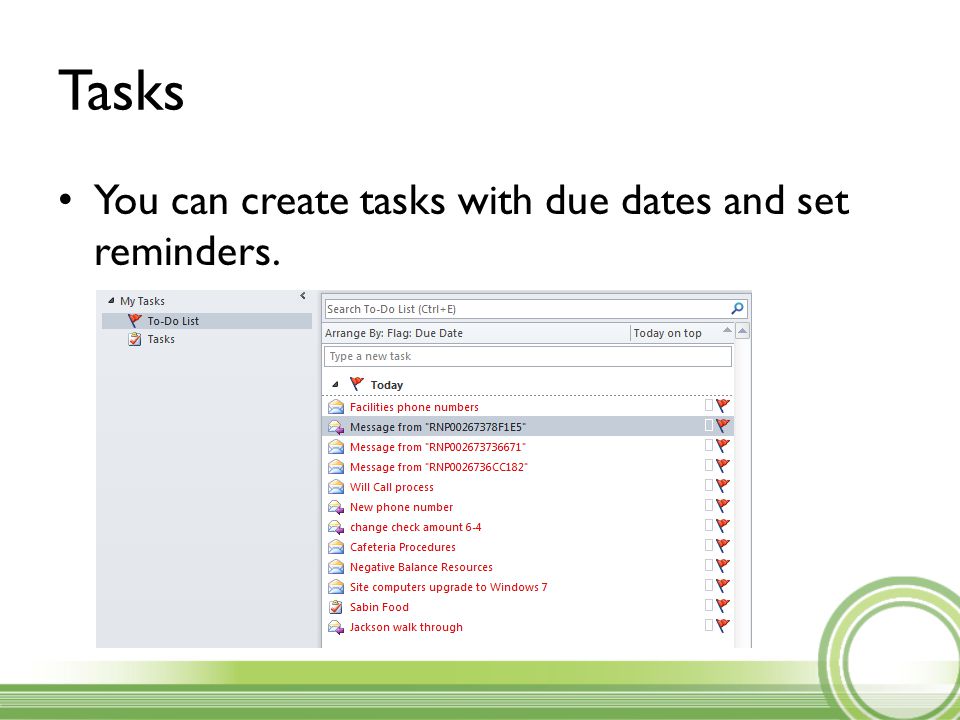 Tasks

• You can create tasks with due dates and set reminders.

My Tasks
To-Do List
Tasks

Search To-Do List (Ctrl+E)
Arrange By: Flag: Due Date
Today on top
Type a new task
Today
Facilities phone numbers
Message from "RNP00267378F1E5"
Message from "RNP002673736671"
Message from "RNP0026736CC182"
Will Call process
New phone number
change check amount 6-4
Cafeteria Procedures
Negative Balance Resources
Site computers upgrade to Windows 7
Sabin Food
Jackson walk through